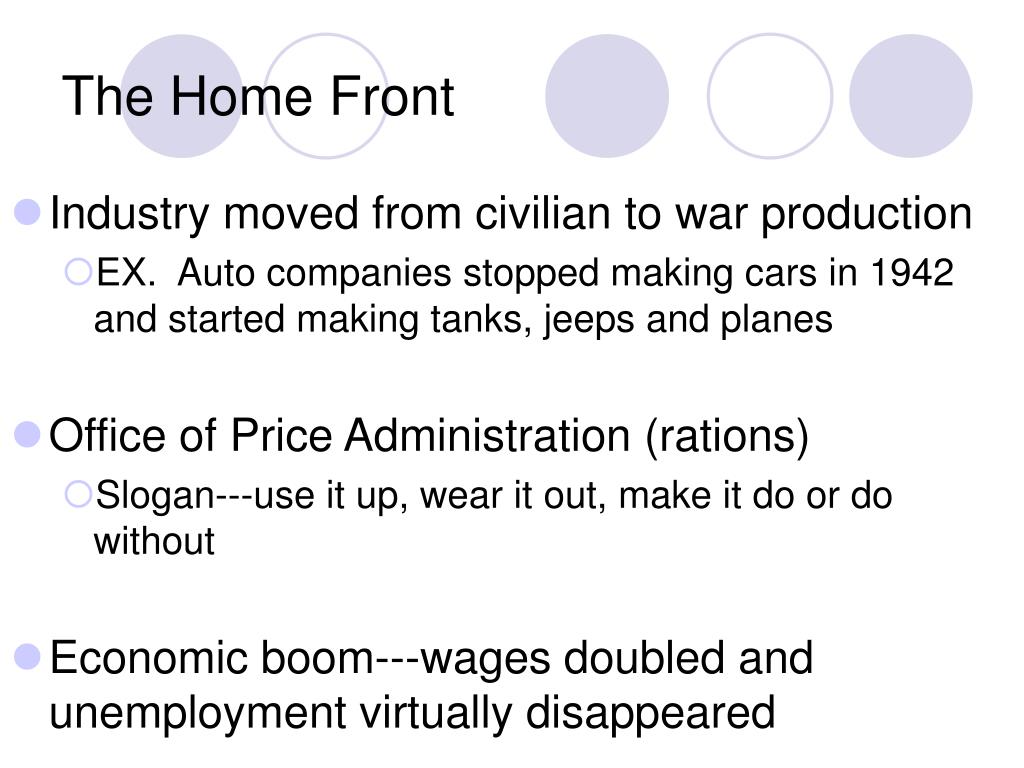 The Home Front

Industry moved from civilian to war production

EX. Auto companies stopped making cars in 1942 and started making tanks, jeeps and planes

Office of Price Administration (rations)

Slogan---use it up, wear it out, make it do or do without

Economic boom---wages doubled and unemployment virtually disappeared